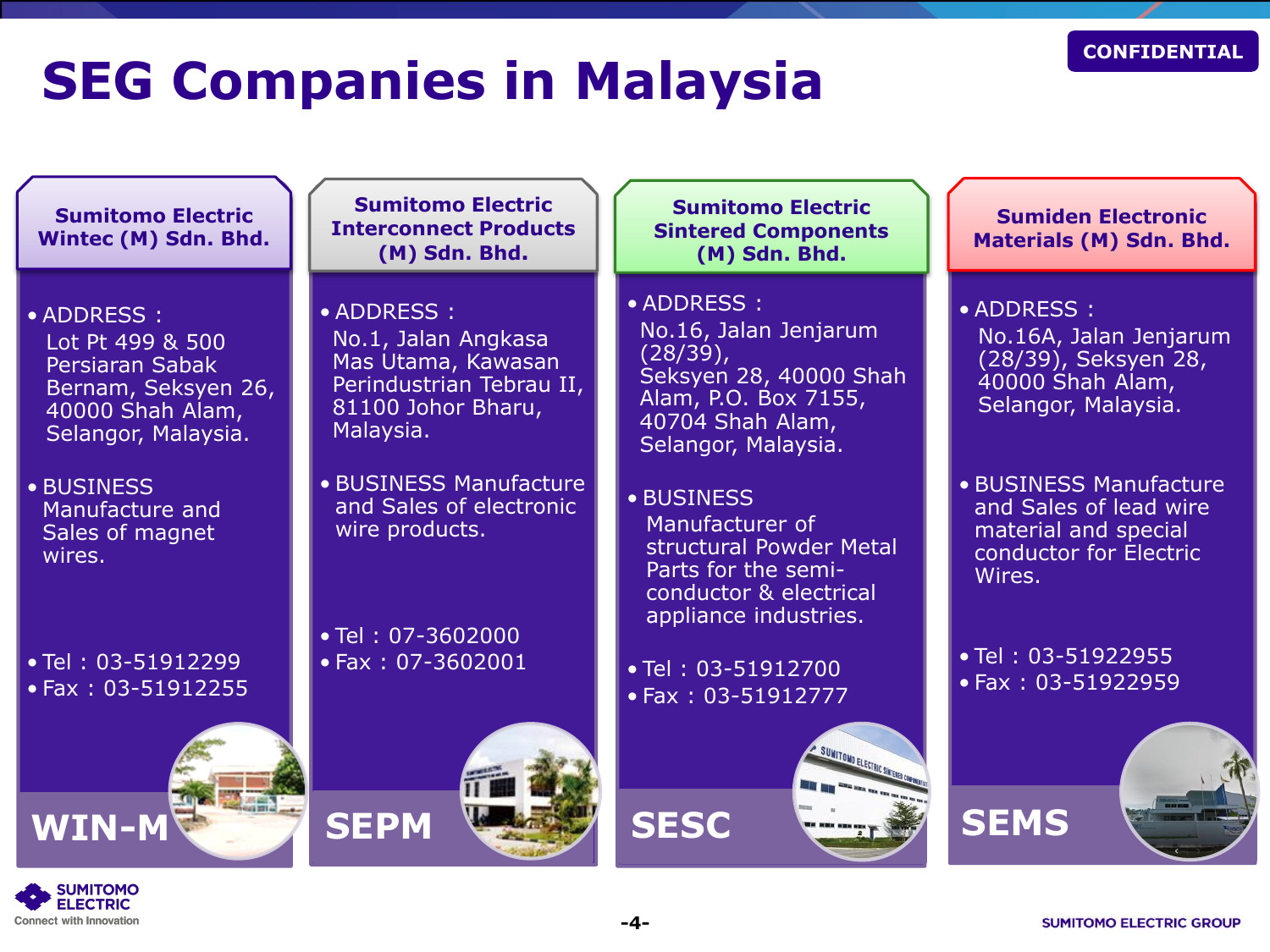 CONFIDENTIAL

SEG Companies in Malaysia

Sumitomo Electric Wintec (M) Sdn. Bhd.

• ADDRESS :
Lot Pt 499 & 500 Persiaran Sabak Bernam, Seksyen 26, 40000 Shah Alam, Selangor, Malaysia.

• BUSINESS
Manufacture and Sales of magnet wires.

• Tel : 03-51912299
• Fax : 03-51912255

WIN-M

Sumitomo Electric Interconnect Products (M) Sdn. Bhd.

• ADDRESS :
No.1, Jalan Angkasa Mas Utama, Kawasan Perindustrian Tebrau II, 81100 Johor Bharu, Malaysia.

• BUSINESS Manufacture and Sales of electronic wire products.

• Tel : 07-3602000
• Fax : 07-3602001

SEPM

Sumitomo Electric Sintered Components (M) Sdn. Bhd.

• ADDRESS :
No.16, Jalan Jenjarum (28/39), Seksyen 28, 40000 Shah Alam, P.O. Box 7155, 40704 Shah Alam, Selangor, Malaysia.

• BUSINESS
Manufacturer of structural Powder Metal Parts for the semi-conductor & electrical appliance industries.

• Tel : 03-51912700
• Fax : 03-51912777

SUMITOMO ELECTRIC SINTERED COMPONENTS

SESC

Sumiden Electronic Materials (M) Sdn. Bhd.

• ADDRESS :
No.16A, Jalan Jenjarum (28/39), Seksyen 28, 40000 Shah Alam, Selangor, Malaysia.

• BUSINESS Manufacture and Sales of lead wire material and special conductor for Electric Wires.

• Tel : 03-51922955
• Fax : 03-51922959

SEMS

SUMITOMO ELECTRIC
Connect with Innovation

-4-

SUMITOMO ELECTRIC GROUP